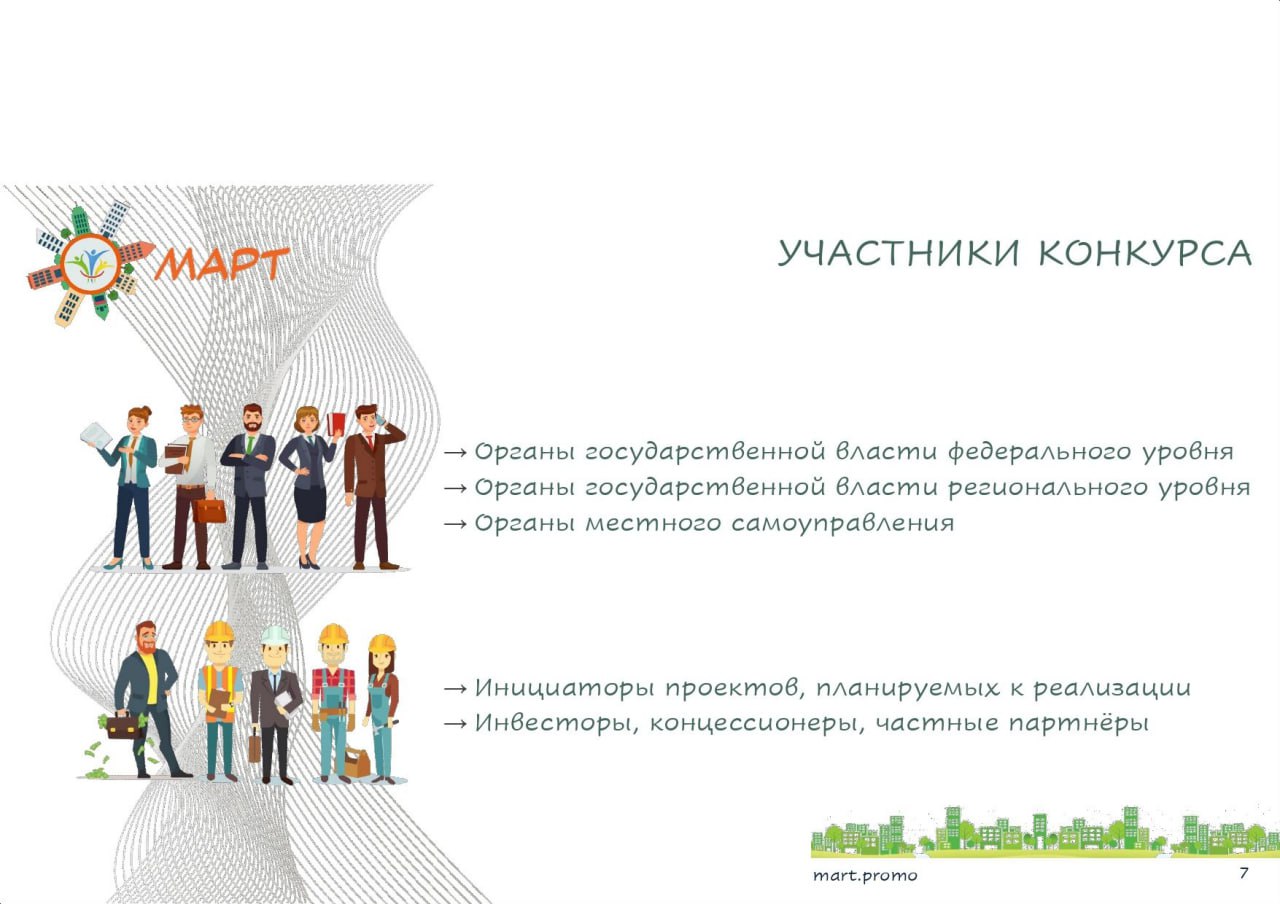 МАРТ

УЧАСТНИКИ КОНКУРСА

→ Органы государственной власти федерального уровня
→ Органы государственной власти регионального уровня
→ Органы местного самоуправления

→ Инициаторы проектов, планируемых к реализации
→ Инвесторы, концессионеры, частные партнёры

mart.promo

7